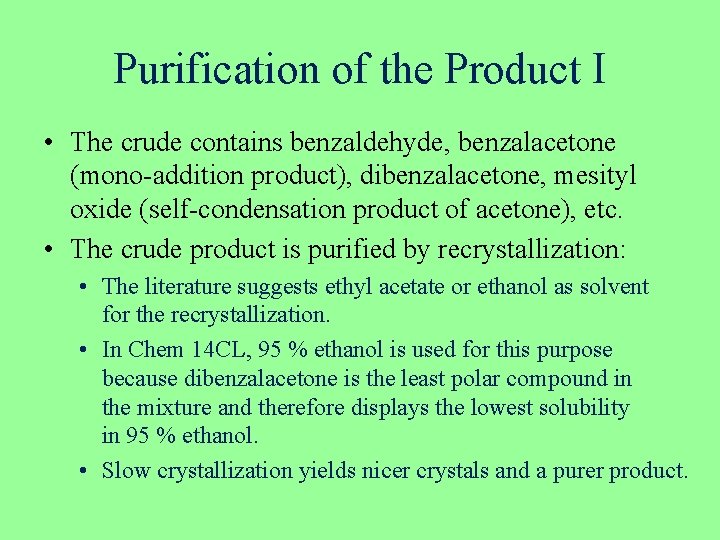 Purification of the Product I

• The crude contains benzaldehyde, benzalacetone (mono-addition product), dibenzalacetone, mesityl oxide (self-condensation product of acetone), etc.

• The crude product is purified by recrystallization:

• The literature suggests ethyl acetate or ethanol as solvent for the recrystallization.

• In Chem 14CL, 95 % ethanol is used for this purpose because dibenzalacetone is the least polar compound in the mixture and therefore displays the lowest solubility in 95 % ethanol.

• Slow crystallization yields nicer crystals and a purer product.